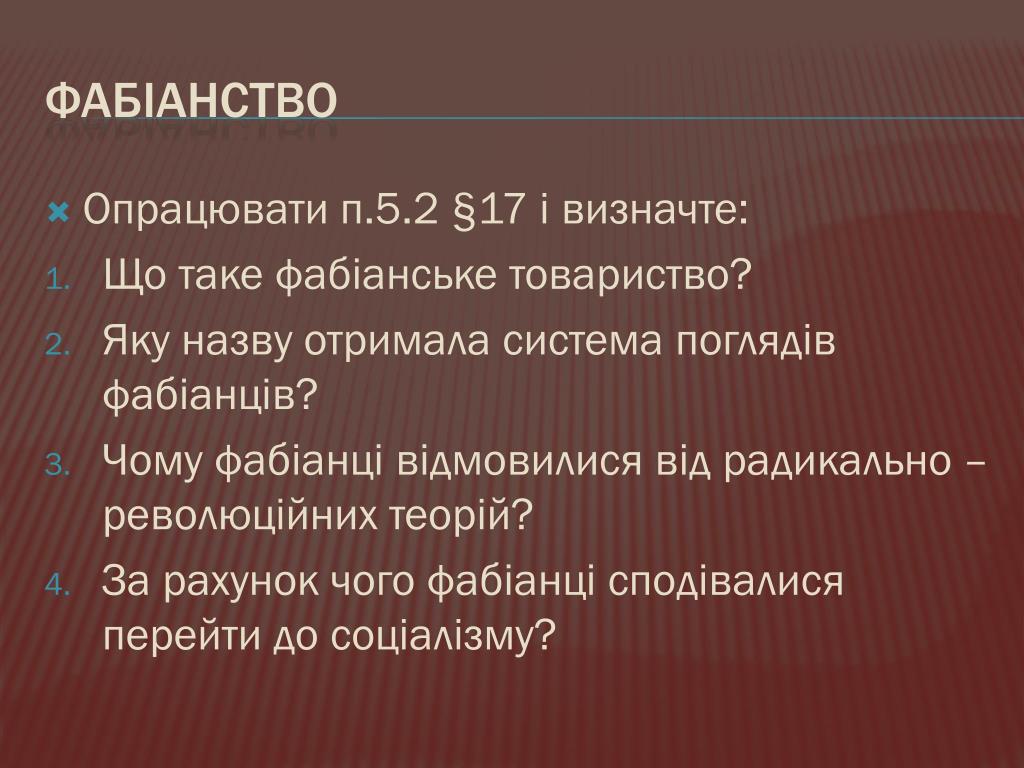 ФАБІАНСТВО

Опрацювати п.5.2 §17 і визначте:

1. Що таке фабіанське товариство?
2. Яку назву отримала система поглядів фабіанців?
3. Чому фабіанці відмовилися від радикально – революційних теорій?
4. За рахунок чого фабіанці сподівалися перейти до соціалізму?